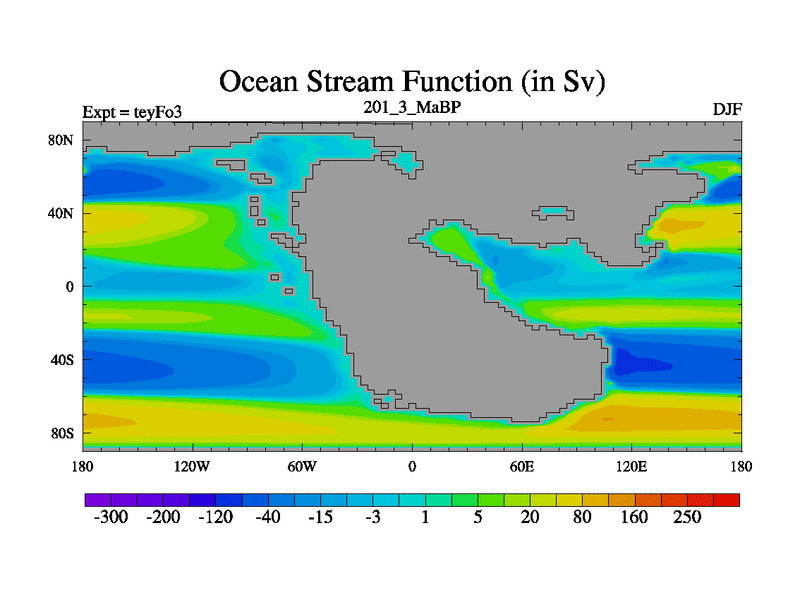 Ocean Stream Function (in Sv)

Expt = teyFo3

201_3_MaBP

DJF

80N
40N
0
40S
80S

180
120W
60W
0
60E
120E
180

-300 -200 -120 -40 -15 -3 1 5 20 80 160 250